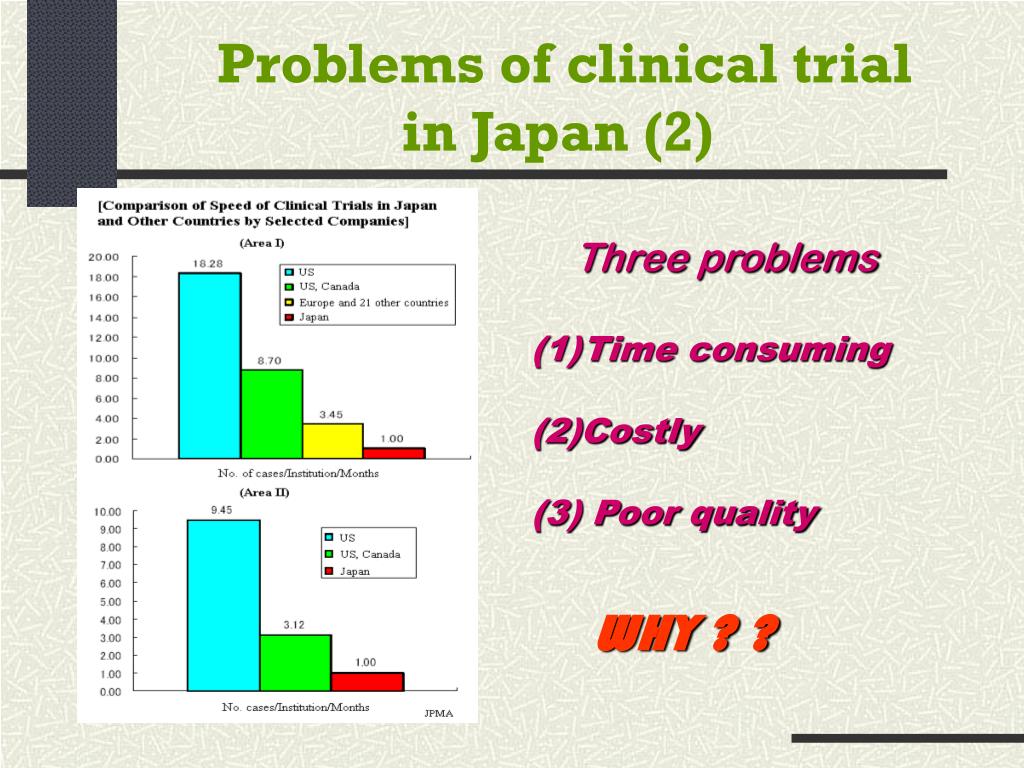 Problems of clinical trial in Japan (2)

[Comparison of Speed of Clinical Trials in Japan and Other Countries by Selected Companies]

(Area I)

20.00
18.00
16.00
14.00
12.00
10.00
8.00
6.00
4.00
2.00
0.00

18.28
8.70
3.45
1.00

US
US, Canada
Europe and 21 other countries
Japan

No. of cases/Institution/Months

(Area II)

10.00
9.00
8.00
7.00
6.00
5.00
4.00
3.00
2.00
1.00
0.00

9.45
3.12
1.00

US
US, Canada
Japan

No. cases/Institution/Months

JPMA

Three problems

(1)Time consuming

(2)Costly

(3) Poor quality

WHY ? ?